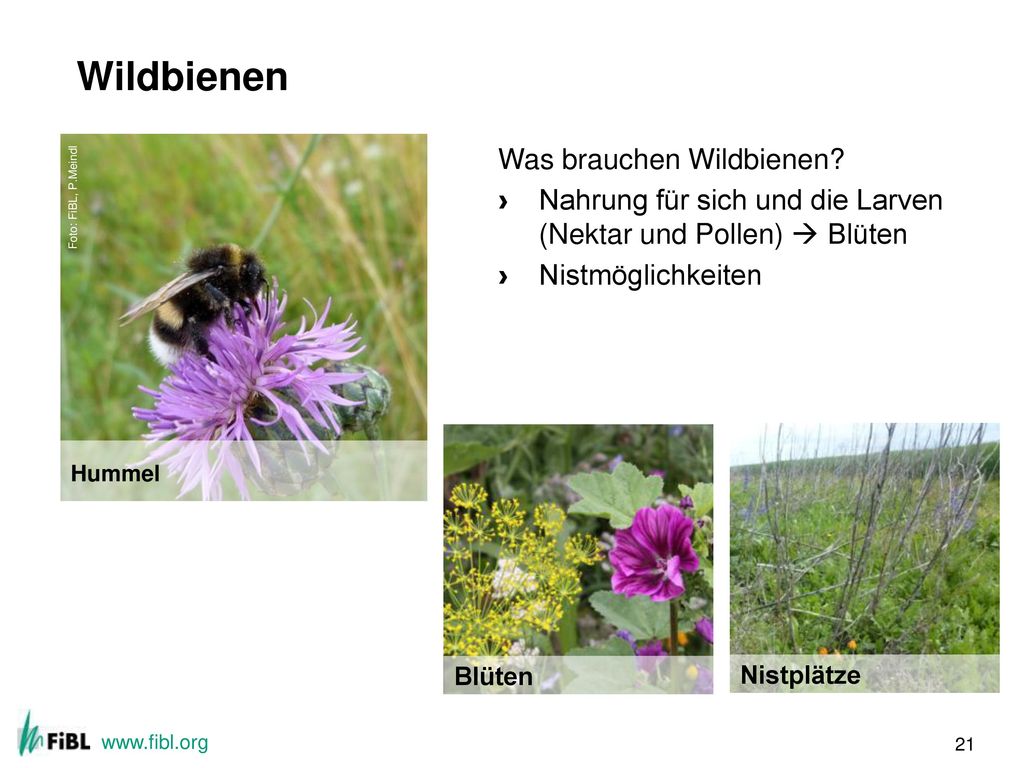 Wildbienen

Foto: FiBL, P.Meindl

Hummel

Was brauchen Wildbienen?
› Nahrung für sich und die Larven (Nektar und Pollen) → Blüten
› Nistmöglichkeiten

Blüten

Nistplätze

FiBL www.fibl.org

21